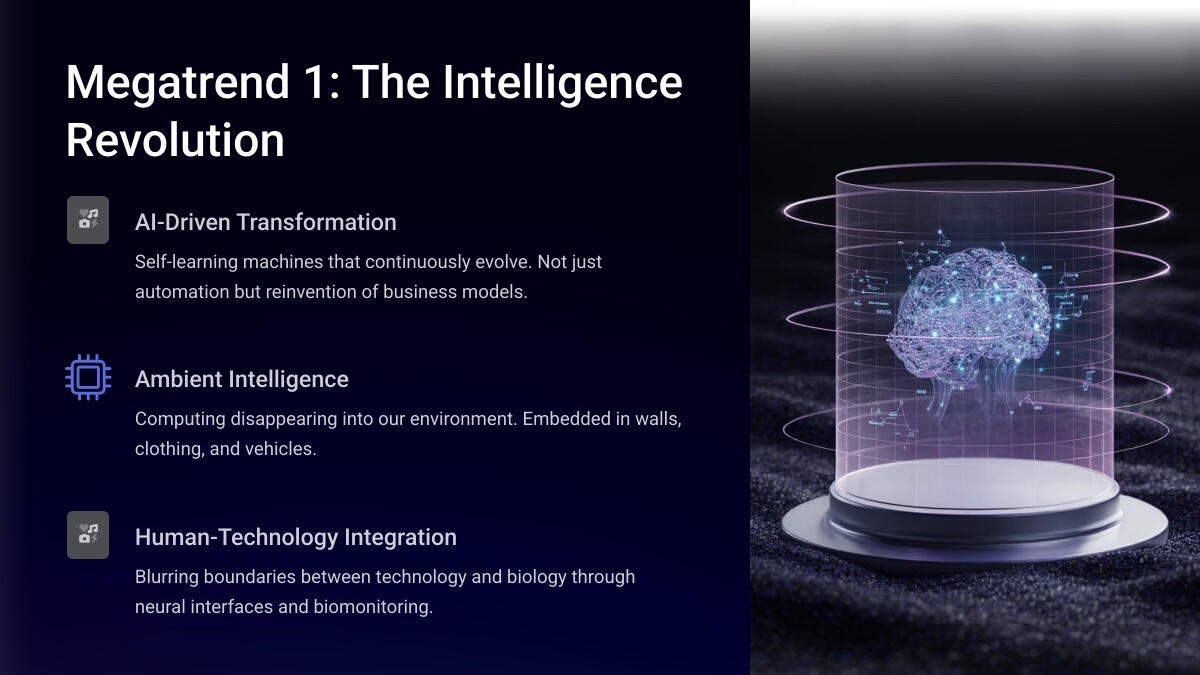 Megatrend 1: The Intelligence Revolution

AI-Driven Transformation

Self-learning machines that continuously evolve. Not just automation but reinvention of business models.

Ambient Intelligence

Computing disappearing into our environment. Embedded in walls, clothing, and vehicles.

Human-Technology Integration

Blurring boundaries between technology and biology through neural interfaces and biomonitoring.